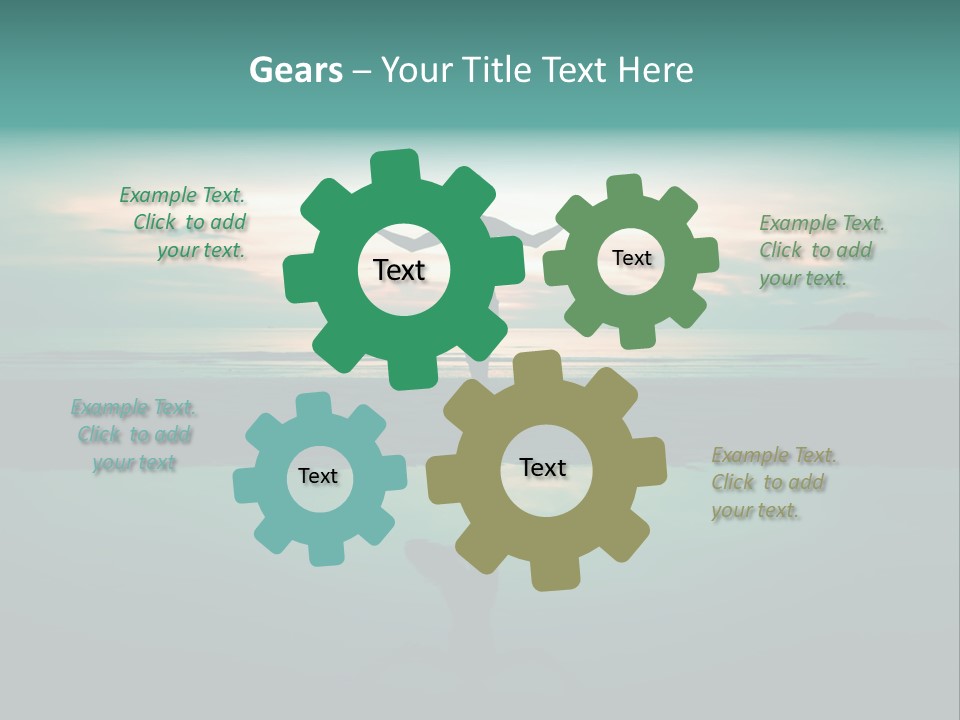 Gears – Your Title Text Here

Example Text. Click to add your text.

Text

Text

Example Text. Click to add your text.

Example Text. Click to add your text

Text

Text

Example Text. Click to add your text.